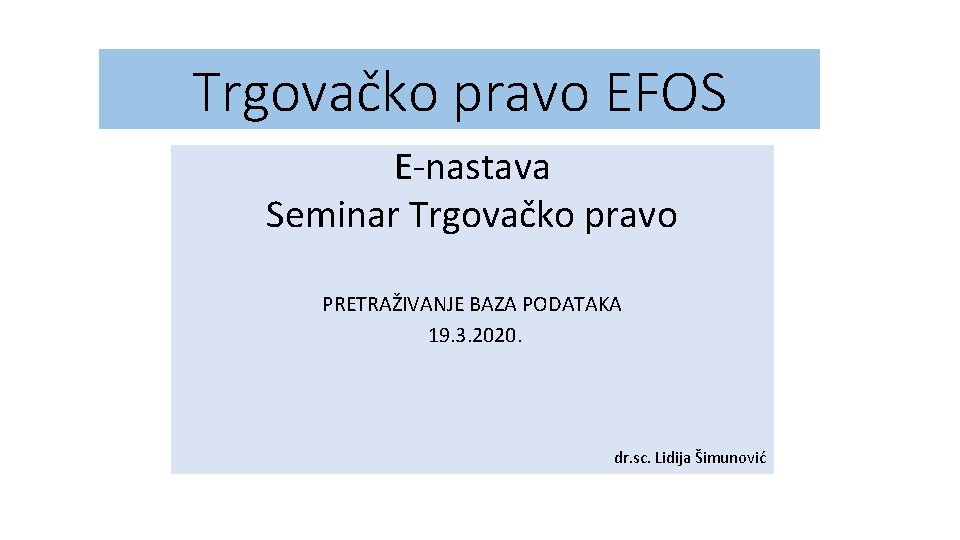 Trgovačko pravo EFOS

E-nastava
Seminar Trgovačko pravo

PRETRAŽIVANJE BAZA PODATAKA
19.3.2020.

dr.sc. Lidija Šimunović